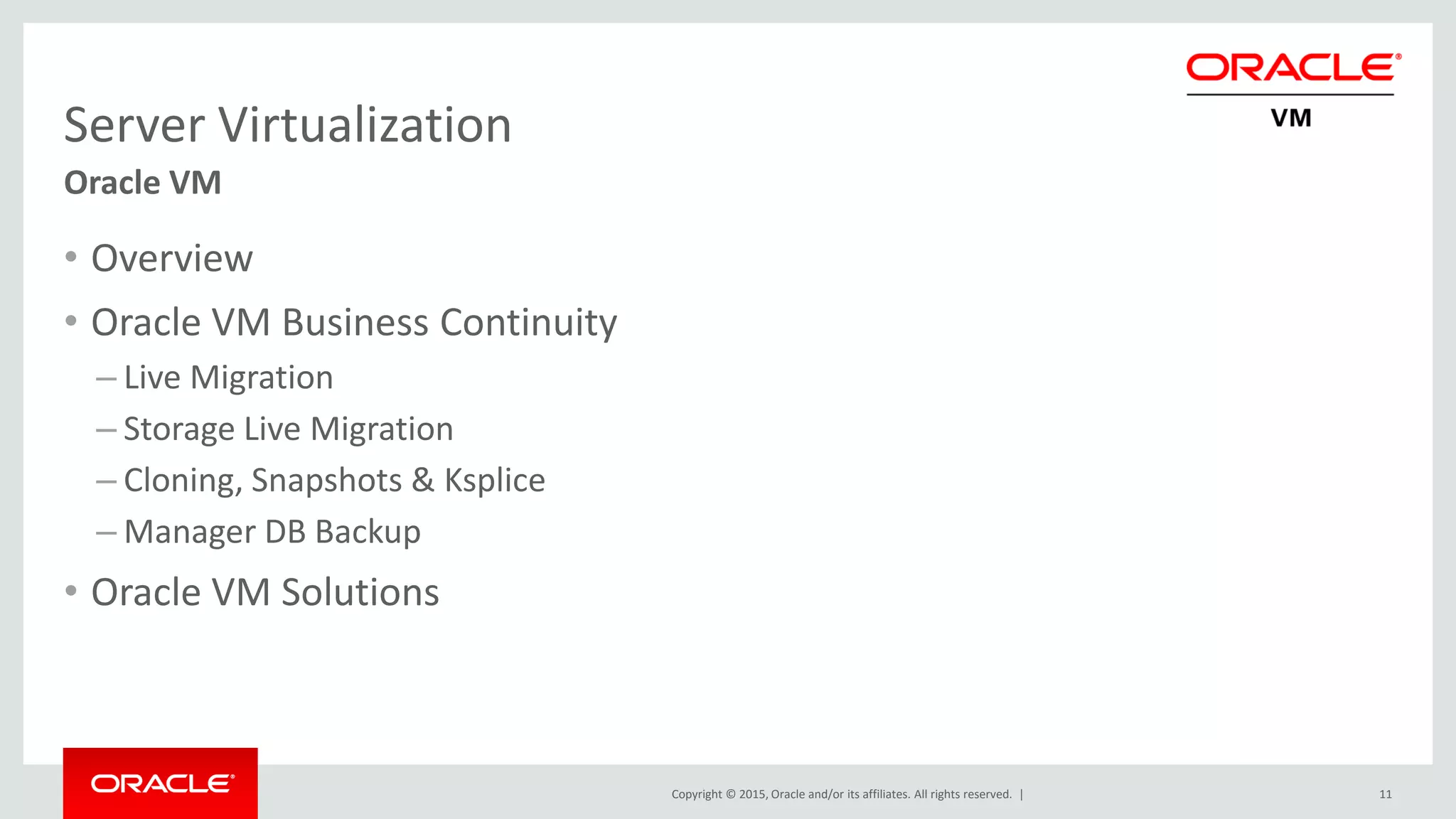 ORACLE®
VM

Server Virtualization
Oracle VM

• Overview
• Oracle VM Business Continuity
– Live Migration
– Storage Live Migration
– Cloning, Snapshots & Ksplice
– Manager DB Backup
• Oracle VM Solutions

ORACLE®

Copyright © 2015, Oracle and/or its affiliates. All rights reserved. |

11